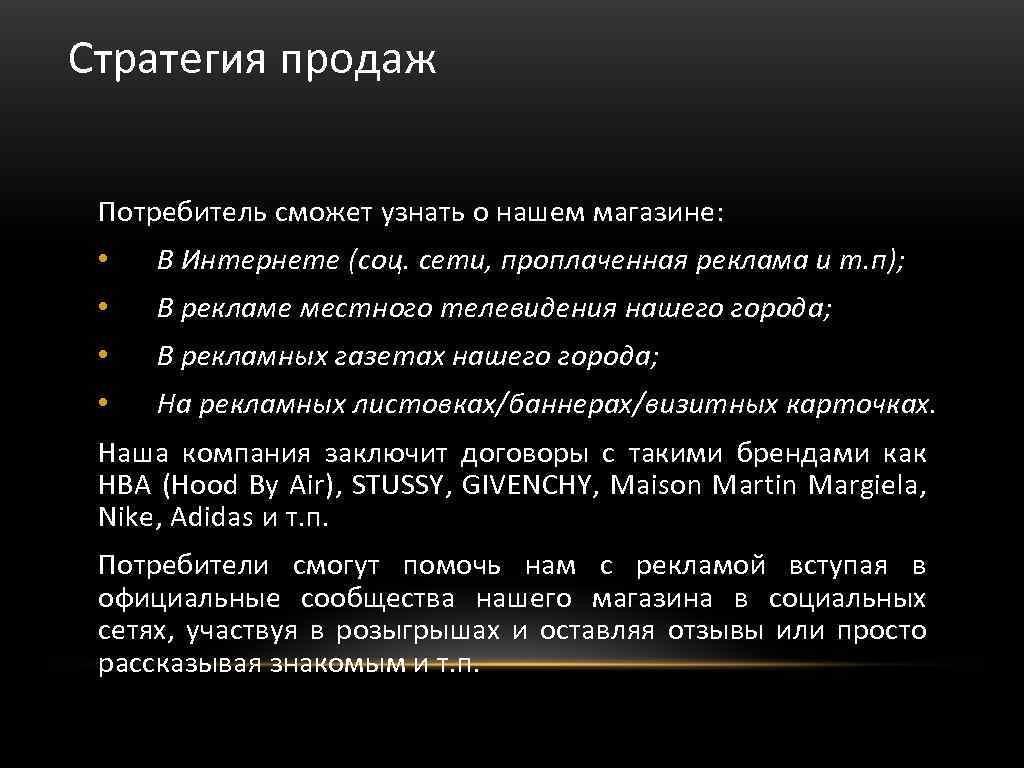 Стратегия продаж

Потребитель сможет узнать о нашем магазине:

• В Интернете (соц. сети, проплаченная реклама и т.п);
• В рекламе местного телевидения нашего города;
• В рекламных газетах нашего города;
• На рекламных листовках/баннерах/визитных карточках.

Наша компания заключит договоры с такими брендами как HBA (Hood By Air), STUSSY, GIVENCHY, Maison Martin Margiela, Nike, Adidas и т.п.

Потребители смогут помочь нам с рекламой вступая в официальные сообщества нашего магазина в социальных сетях, участвуя в розыгрышах и оставляя отзывы или просто рассказывая знакомым и т.п.